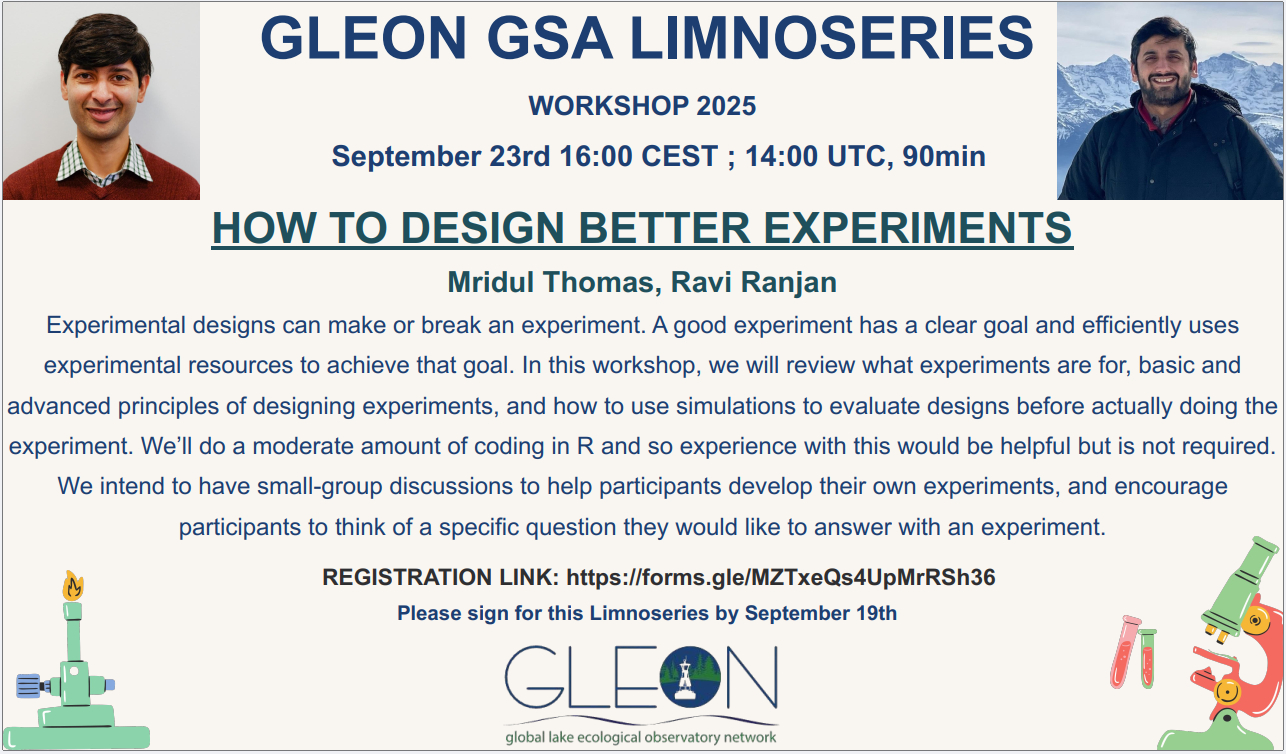 GLEON GSA LIMNOSERIES

WORKSHOP 2025

September 23rd 16:00 CEST ; 14:00 UTC, 90min

HOW TO DESIGN BETTER EXPERIMENTS

Mridul Thomas, Ravi Ranjan

Experimental designs can make or break an experiment. A good experiment has a clear goal and efficiently uses experimental resources to achieve that goal. In this workshop, we will review what experiments are for, basic and advanced principles of designing experiments, and how to use simulations to evaluate designs before actually doing the experiment. We'll do a moderate amount of coding in R and so experience with this would be helpful but is not required. We intend to have small-group discussions to help participants develop their own experiments, and encourage participants to think of a specific question they would like to answer with an experiment.

REGISTRATION LINK: https://forms.gle/MZTxeQs4UpMrRSh36

Please sign for this Limnoseries by September 19th

GLEON

global lake ecological observatory network